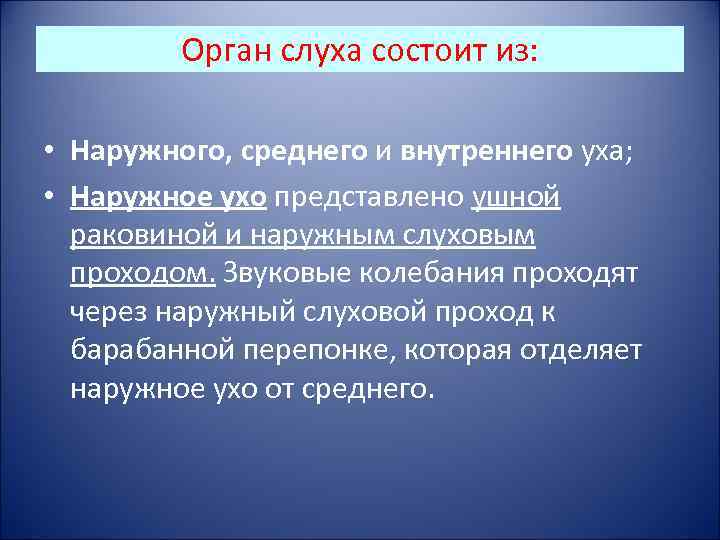 Орган слуха состоит из:

• Наружного, среднего и внутреннего уха;

• Наружное ухо представлено ушной раковиной и наружным слуховым проходом. Звуковые колебания проходят через наружный слуховой проход к барабанной перепонке, которая отделяет наружное ухо от среднего.